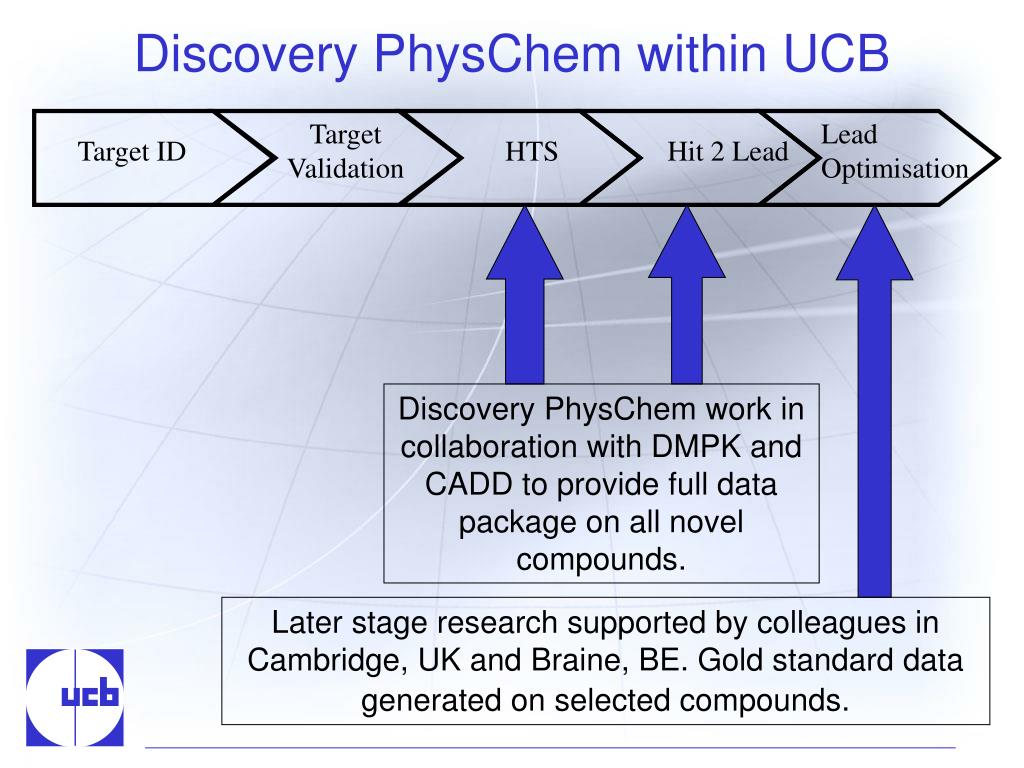 Discovery PhysChem within UCB

Target ID

Target Validation

HTS

Hit 2 Lead

Lead Optimisation

Discovery PhysChem work in collaboration with DMPK and CADD to provide full data package on all novel compounds.

Later stage research supported by colleagues in Cambridge, UK and Braine, BE. Gold standard data generated on selected compounds.

ucb